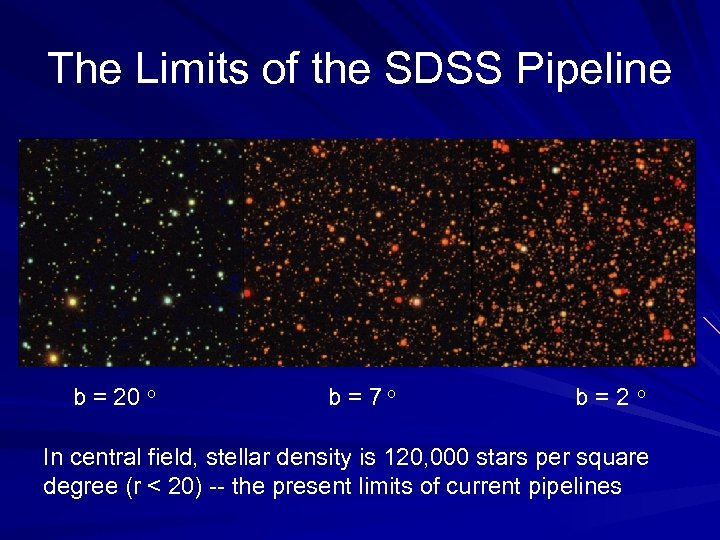 The Limits of the SDSS Pipeline

b = 20 °

b = 7 °

b = 2 °

In central field, stellar density is 120,000 stars per square degree (r < 20) -- the present limits of current pipelines